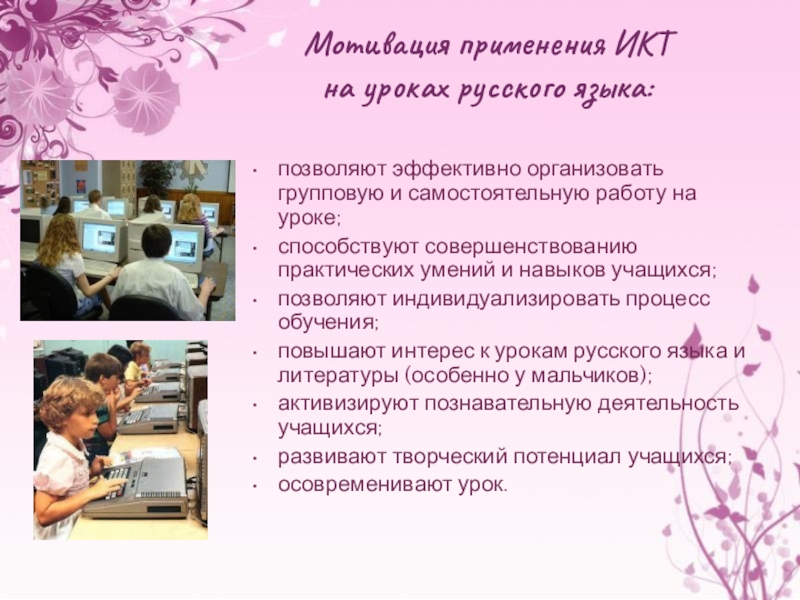 Мотивация применения ИКТ на уроках русского языка:

• позволяют эффективно организовать групповую и самостоятельную работу на уроке;
• способствуют совершенствованию практических умений и навыков учащихся;
• позволяют индивидуализировать процесс обучения;
• повышают интерес к урокам русского языка и литературы (особенно у мальчиков);
• активизируют познавательную деятельность учащихся;
• развивают творческий потенциал учащихся;
• осовременивают урок.